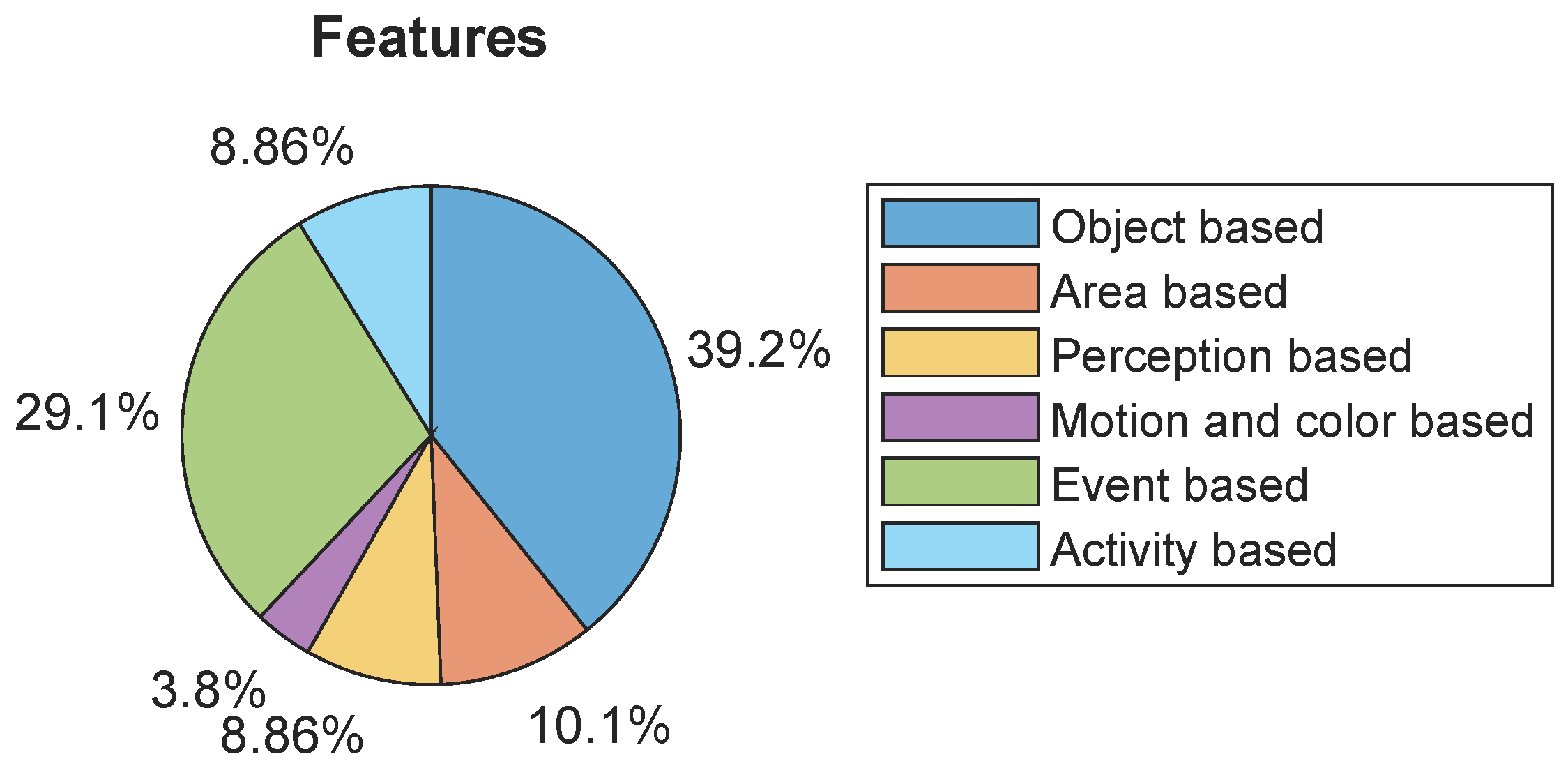 Features

8.86%

39.2%

29.1%

3.8%

8.86%

10.1%

Object based
Area based
Perception based
Motion and color based
Event based
Activity based